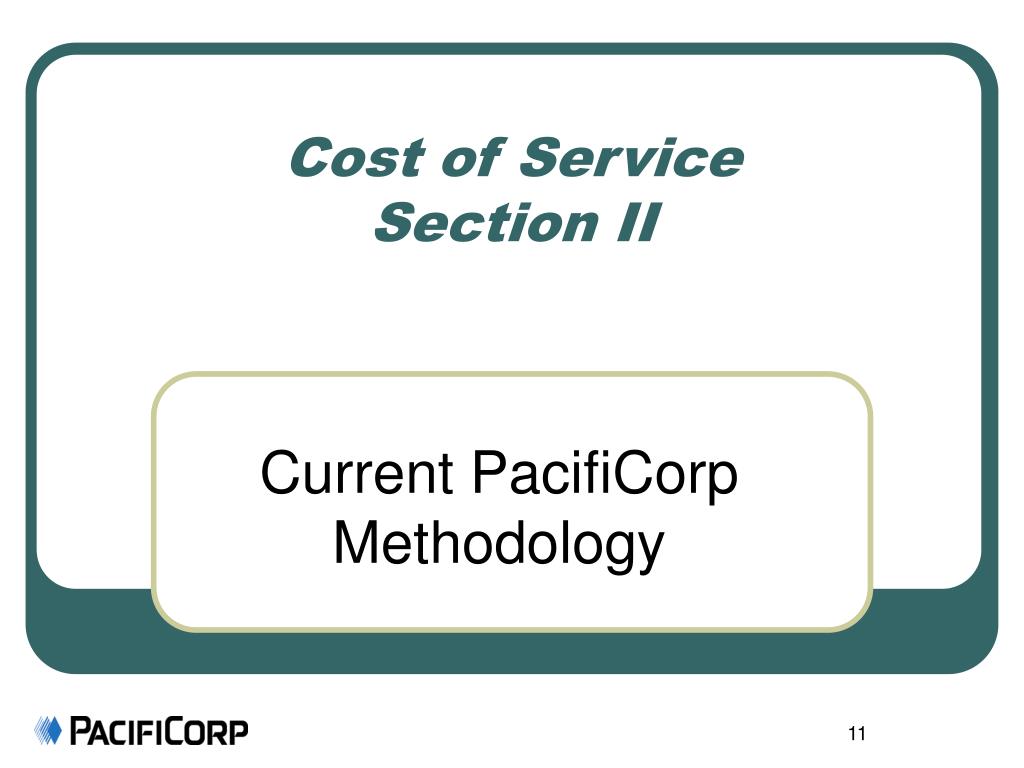 Cost of Service
Section II

Current PacifiCorp Methodology

PACIFICORP

11